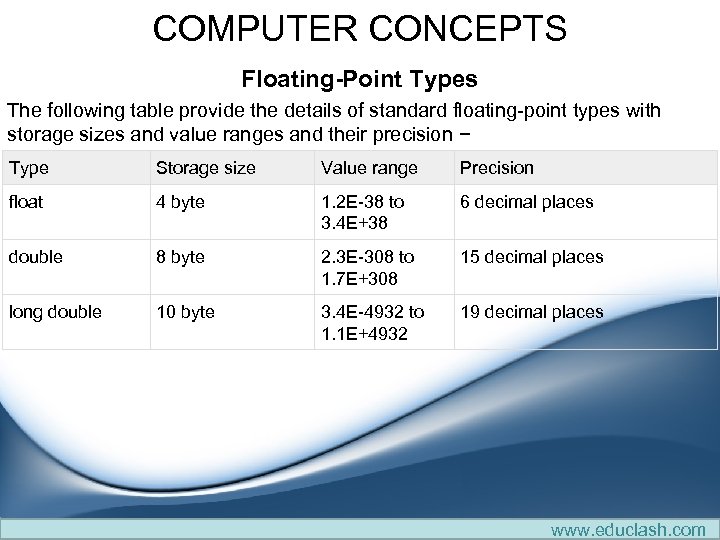 COMPUTER CONCEPTS

Floating-Point Types

The following table provide the details of standard floating-point types with storage sizes and value ranges and their precision −

| Type | Storage size | Value range | Precision |
|---|---|---|---|
| float | 4 byte | 1.2E-38 to 3.4E+38 | 6 decimal places |
| double | 8 byte | 2.3E-308 to 1.7E+308 | 15 decimal places |
| long double | 10 byte | 3.4E-4932 to 1.1E+4932 | 19 decimal places |

www.educlash.com